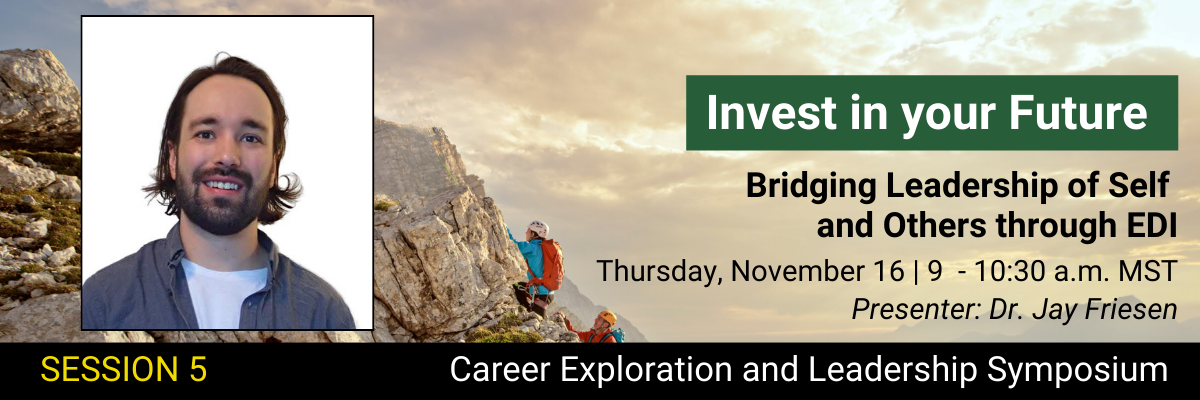 Invest in your Future

Bridging Leadership of Self and Others through EDI

Thursday, November 16 | 9 - 10:30 a.m. MST

Presenter: Dr. Jay Friesen

SESSION 5

Career Exploration and Leadership Symposium